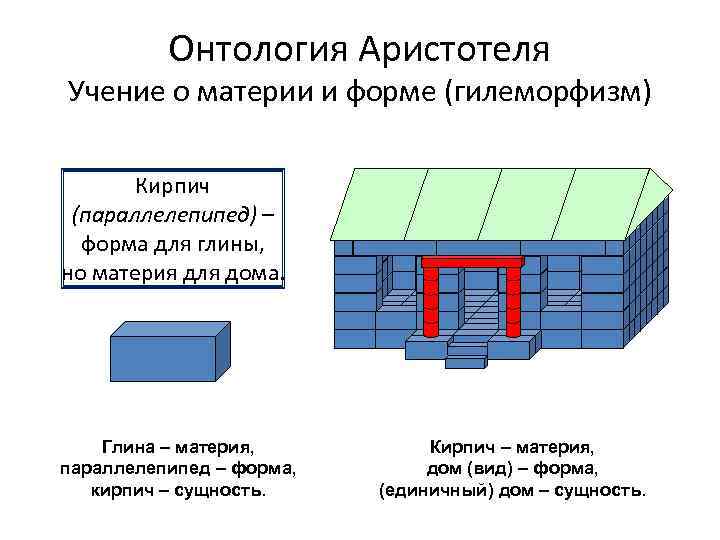 Онтология Аристотеля
Учение о материи и форме (гилеморфизм)

Кирпич (параллелепипед) – форма для глины, но материя для дома.

Глина – материя, параллелепипед – форма, кирпич – сущность.

Кирпич – материя, дом (вид) – форма, (единичный) дом – сущность.